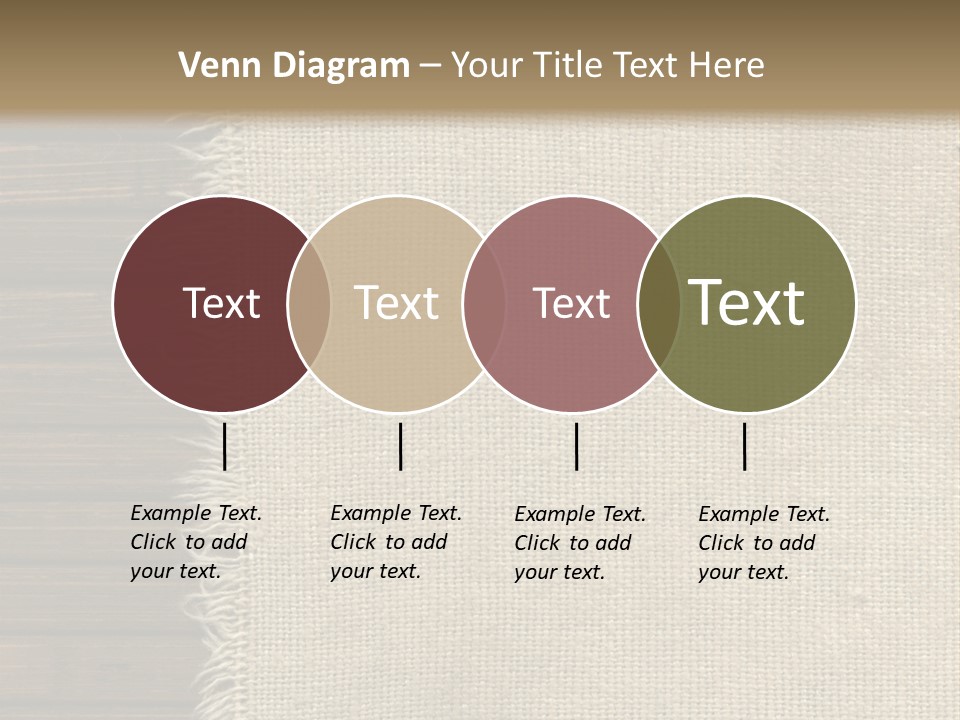 Venn Diagram – Your Title Text Here

Text

Text

Text

Text

Example Text. Click to add your text.

Example Text. Click to add your text.

Example Text. Click to add your text.

Example Text. Click to add your text.